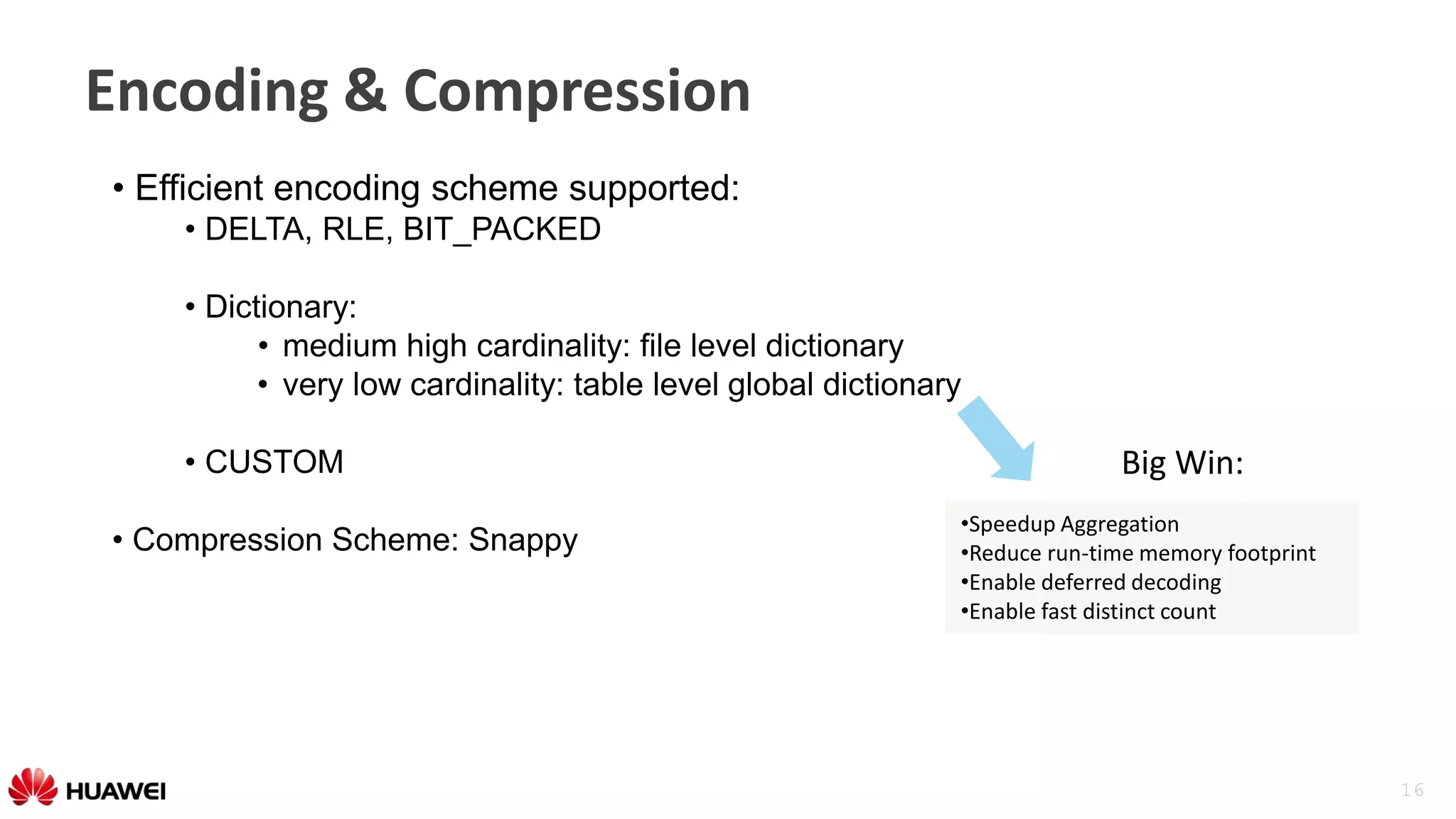 Encoding & Compression

• Efficient encoding scheme supported:
  • DELTA, RLE, BIT_PACKED

  • Dictionary:
    • medium high cardinality: file level dictionary
    • very low cardinality: table level global dictionary

  • CUSTOM

• Compression Scheme: Snappy

Big Win:

•Speedup Aggregation
•Reduce run-time memory footprint
•Enable deferred decoding
•Enable fast distinct count

HUAWEI

16